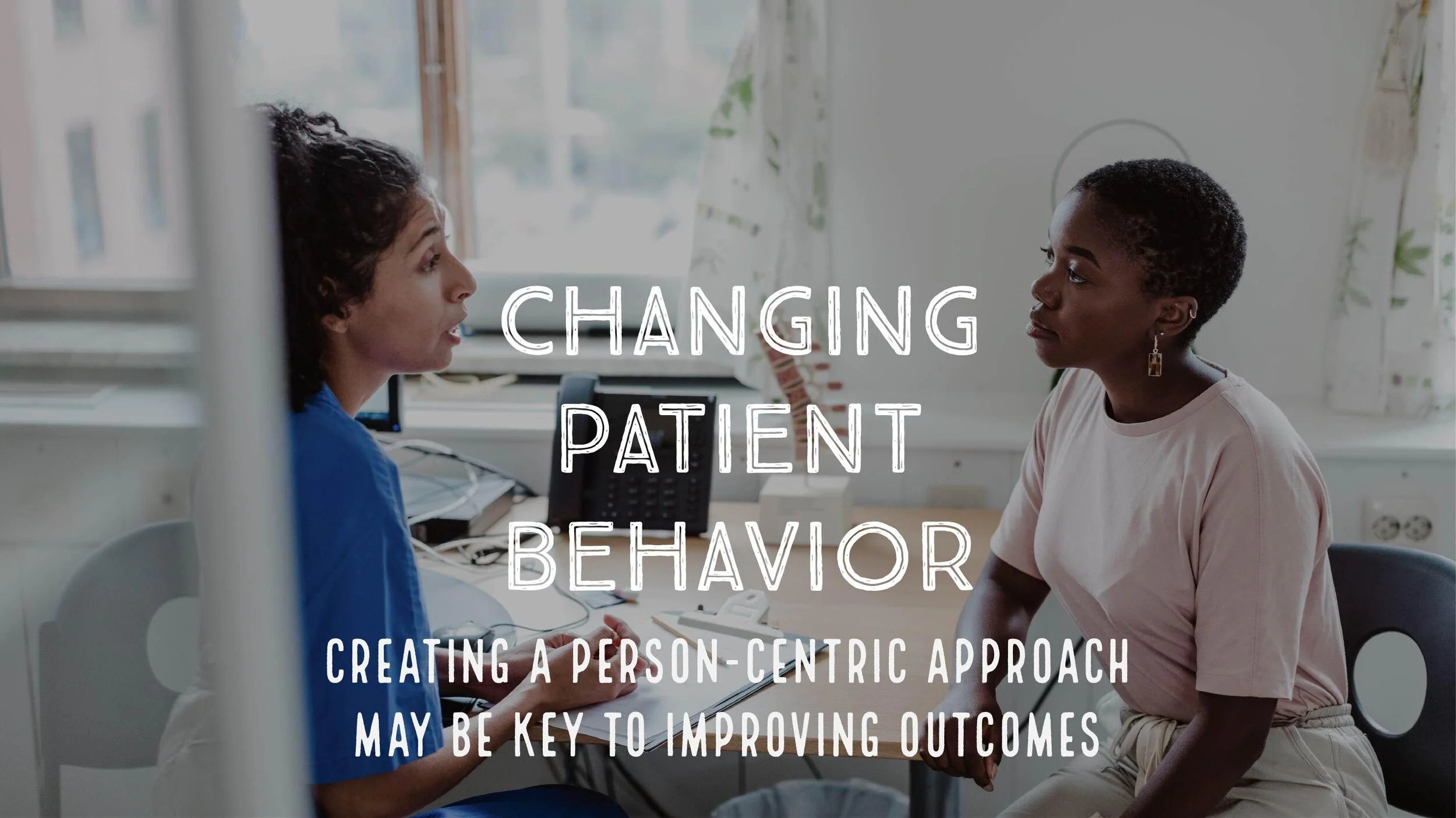 CHANGING PATIENT BEHAVIOR

CREATING A PERSON-CENTRIC APPROACH MAY BE KEY TO IMPROVING OUTCOMES